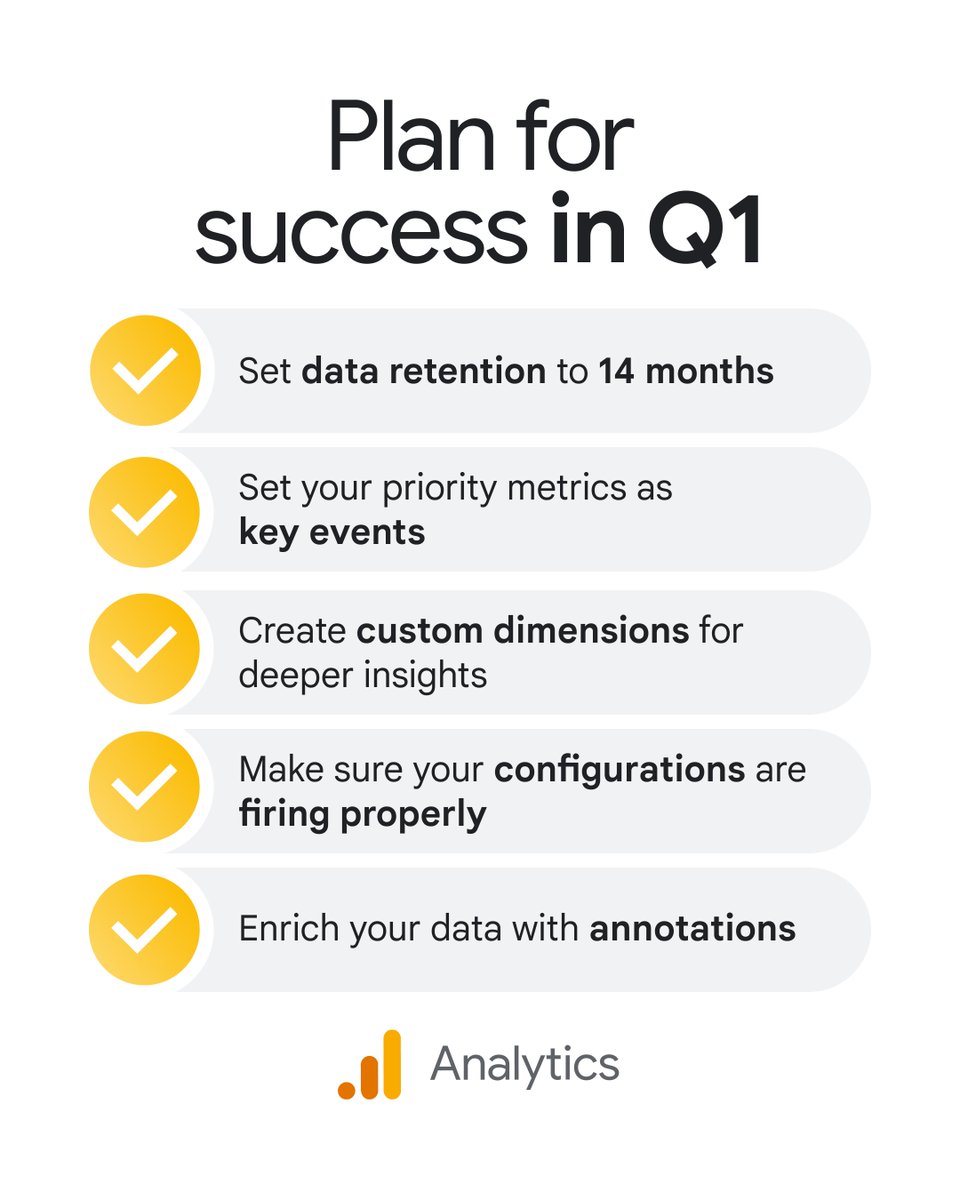 Plan for success in Q1

Set data retention to 14 months

Set your priority metrics as key events

Create custom dimensions for deeper insights

Make sure your configurations are firing properly

Enrich your data with annotations

Analytics